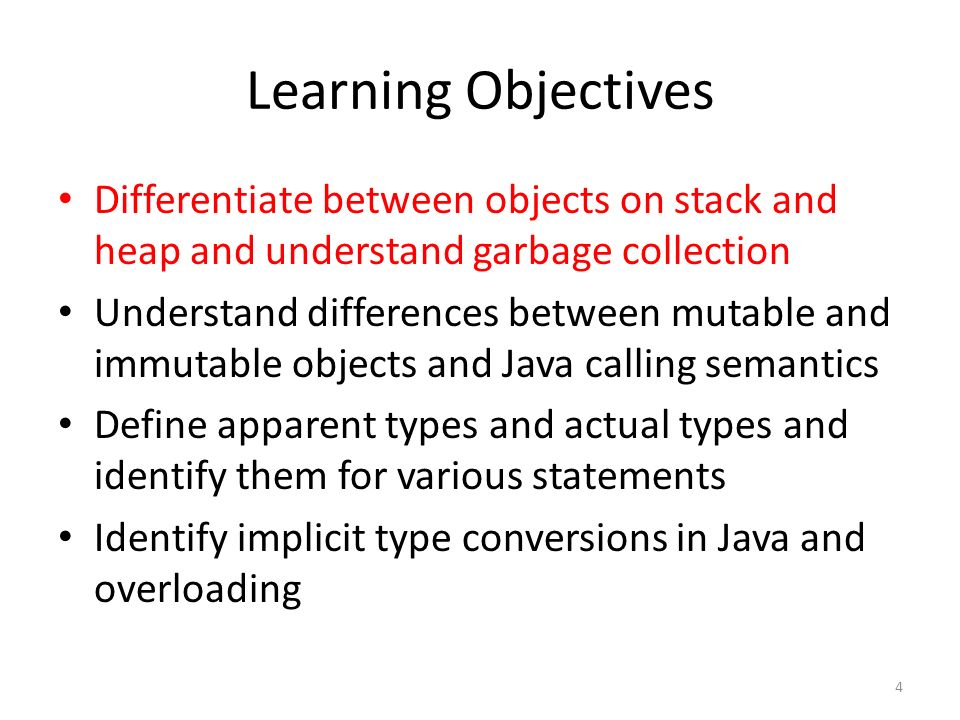 Learning Objectives

• Differentiate between objects on stack and heap and understand garbage collection
• Understand differences between mutable and immutable objects and Java calling semantics
• Define apparent types and actual types and identify them for various statements
• Identify implicit type conversions in Java and overloading

4